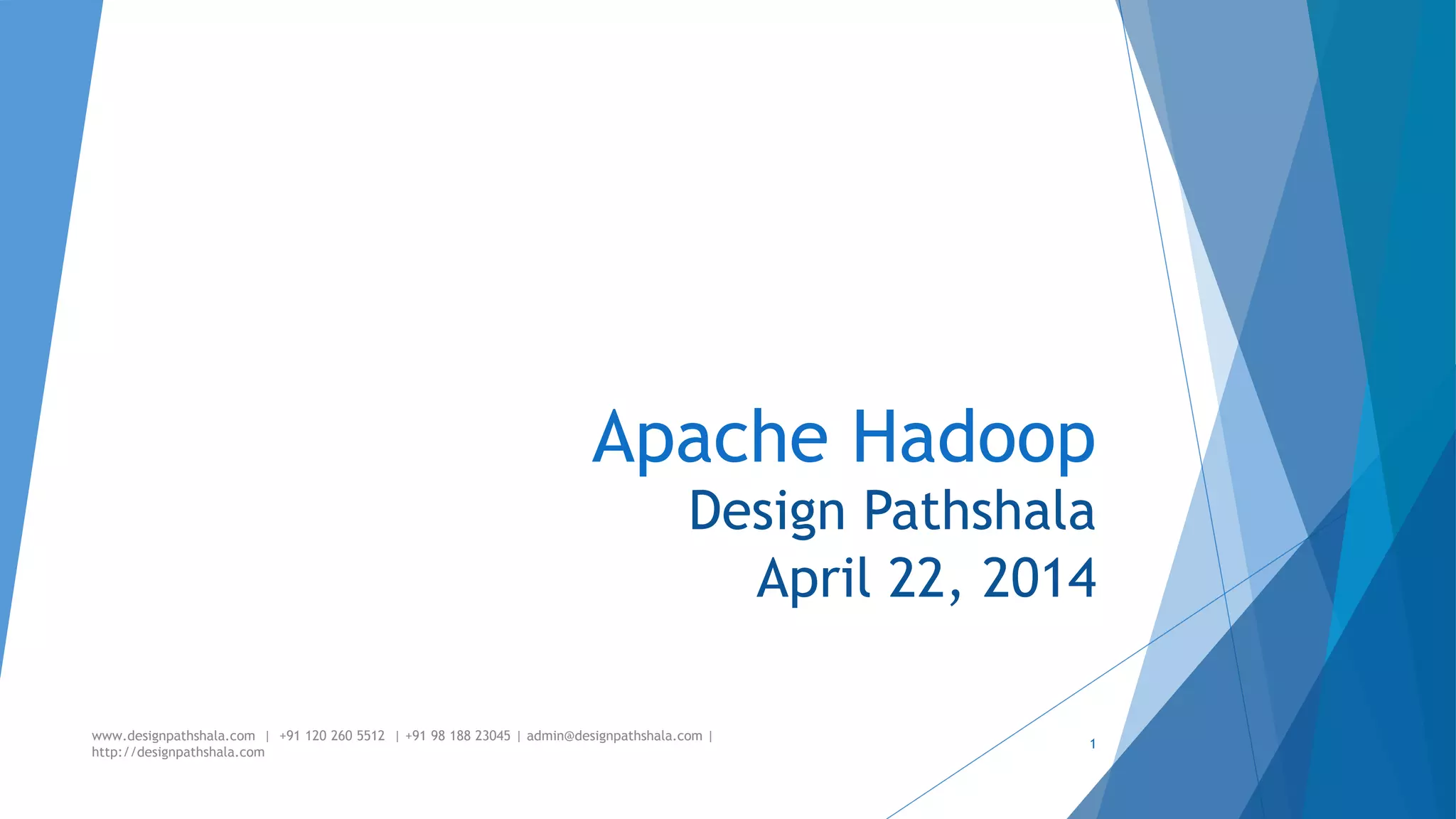 Apache Hadoop

Design Pathshala

April 22, 2014

www.designpathshala.com | +91 120 260 5512 | +91 98 188 23045 | admin@designpathshala.com | http://designpathshala.com

1